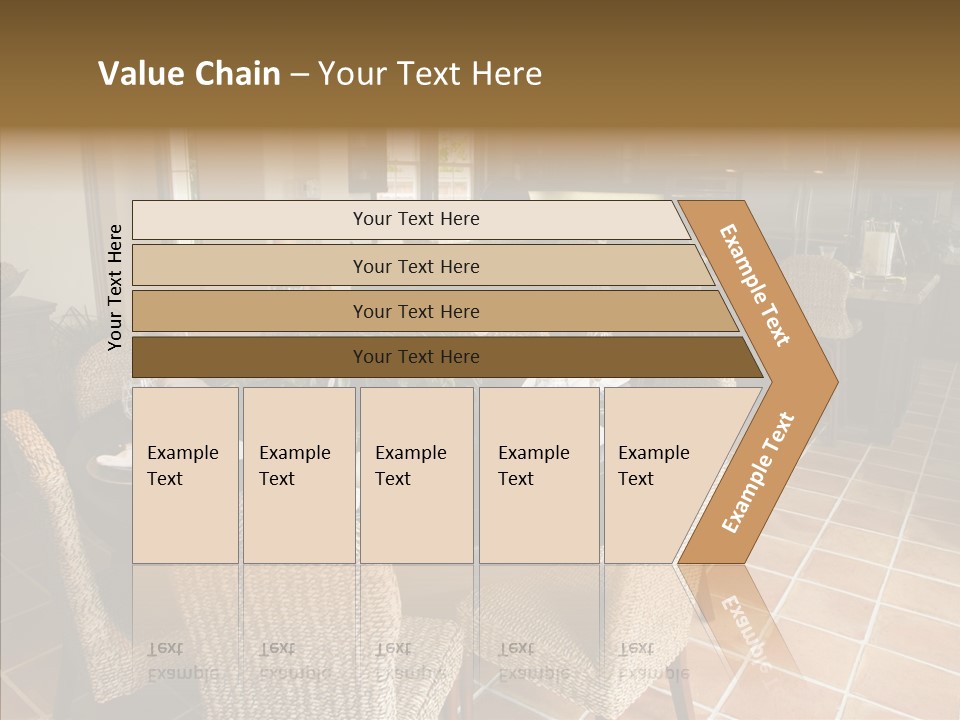 Value Chain – Your Text Here

Your Text Here

Your Text Here

Your Text Here

Your Text Here

Your Text Here

Example Text

Example Text

Example Text

Example Text

Example Text

Example Text

Example Text